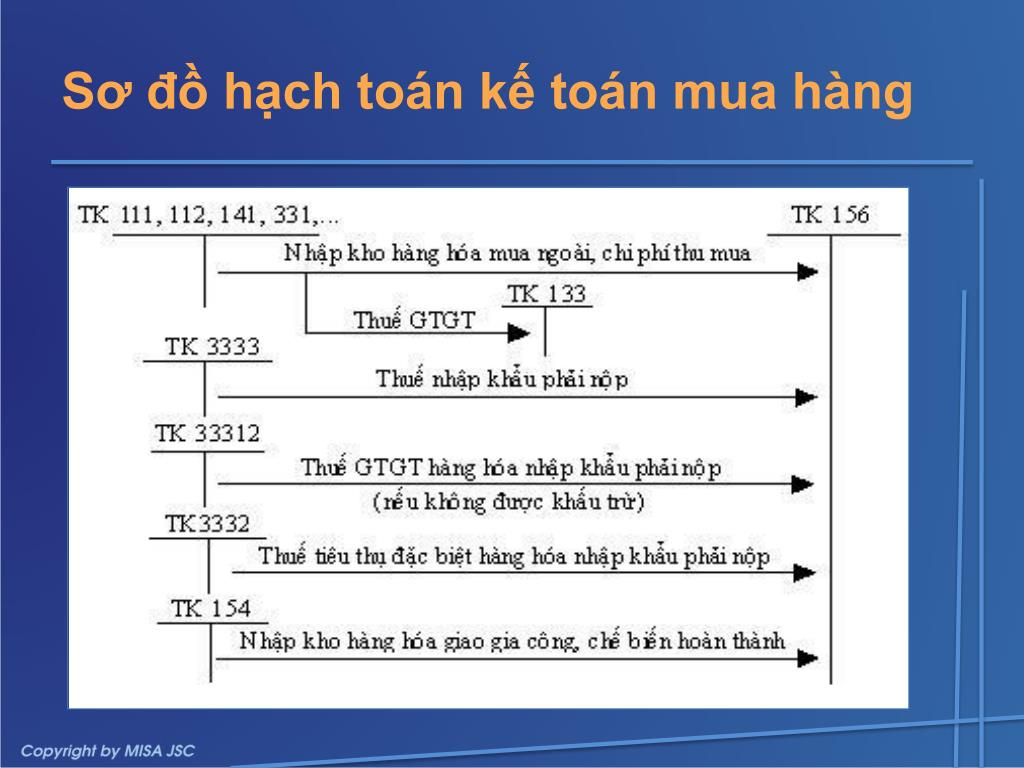 Sơ đồ hạch toán kế toán mua hàng

TK 111, 112, 141, 331,...

TK 156

Nhập kho hàng hóa mua ngoài, chi phí thu mua

TK 133

Thuế GTGT

TK 3333

Thuế nhập khẩu phải nộp

TK 33312

Thuế GTGT hàng hóa nhập khẩu phải nộp (nếu không được khấu trừ)

TK3332

Thuế tiêu thụ đặc biệt hàng hóa nhập khẩu phải nộp

TK 154

Nhập kho hàng hóa giao gia công, chế biến hoàn thành

Copyright by MISA JSC